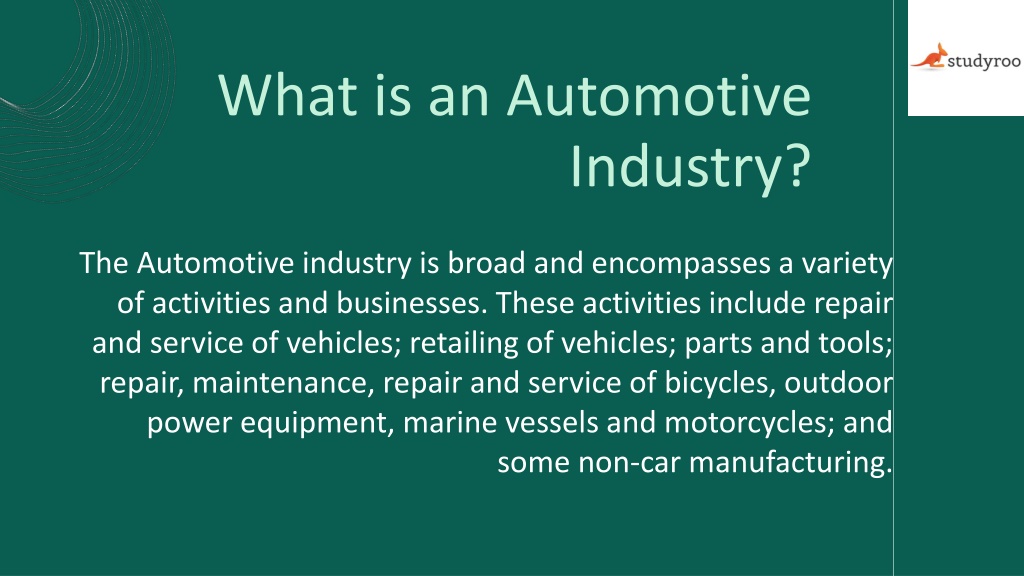 studyroo

What is an Automotive Industry?

The Automotive industry is broad and encompasses a variety of activities and businesses. These activities include repair and service of vehicles; retailing of vehicles; parts and tools; repair, maintenance, repair and service of bicycles, outdoor power equipment, marine vessels and motorcycles; and some non-car manufacturing.